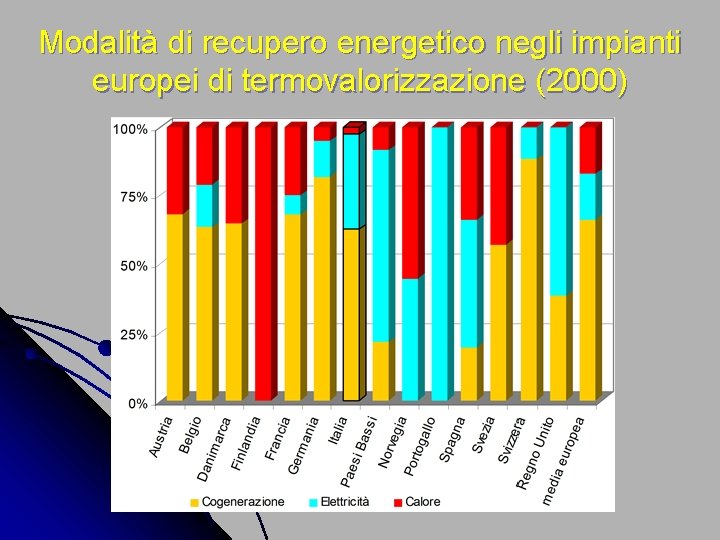 Modalità di recupero energetico negli impianti europei di termovalorizzazione (2000)

100%
75%
50%
25%
0%

Austria
Belgio
Danimarca
Finlandia
Francia
Germania
Italia
Paesi Bassi
Norvegia
Portogallo
Spagna
Svezia
Svizzera
Regno Unito
media europea

Cogenerazione
Elettricità
Calore